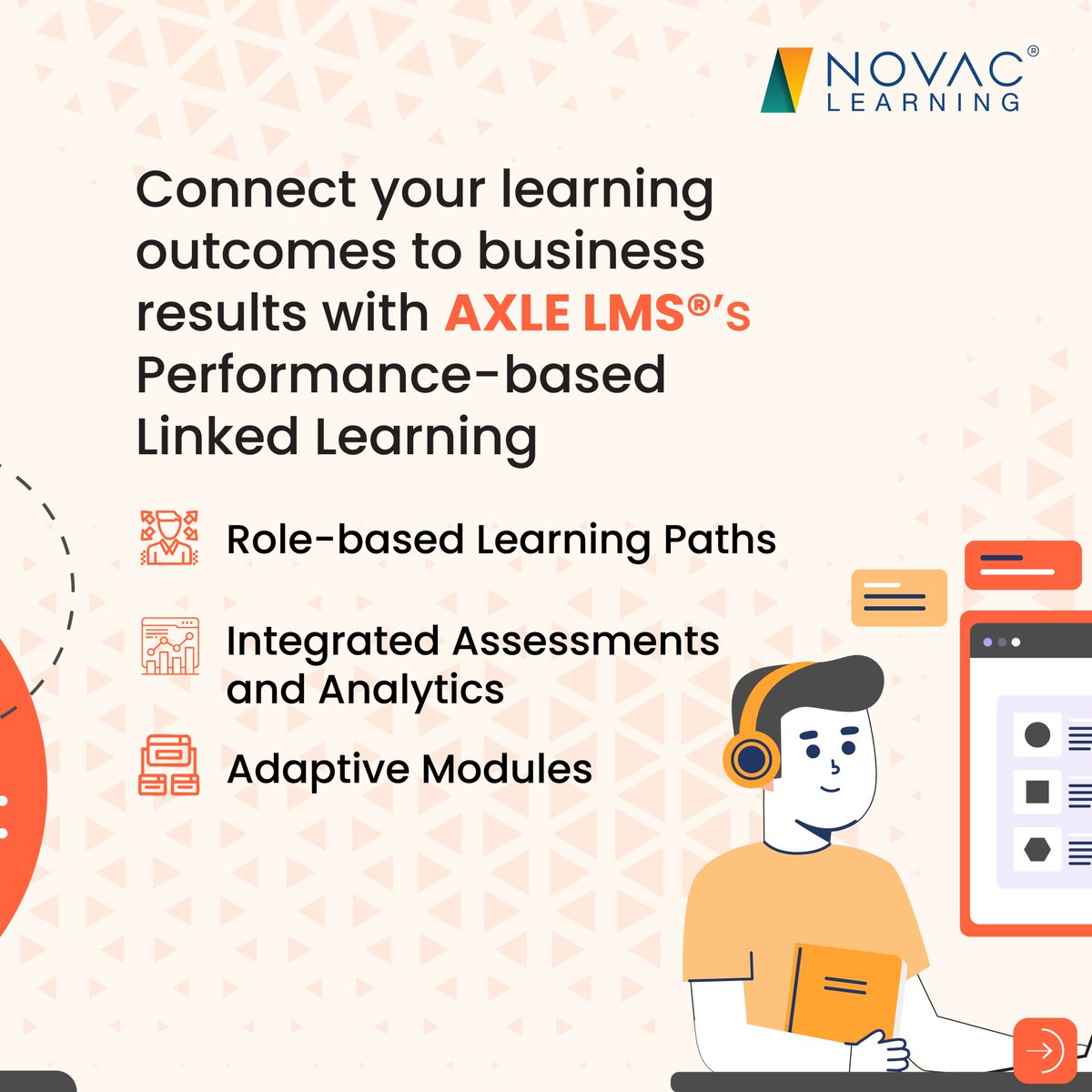 NOVAC®
LEARNING

Connect your learning outcomes to business results with AXLE LMS®'s Performance-based Linked Learning

Role-based Learning Paths

Integrated Assessments and Analytics

Adaptive Modules